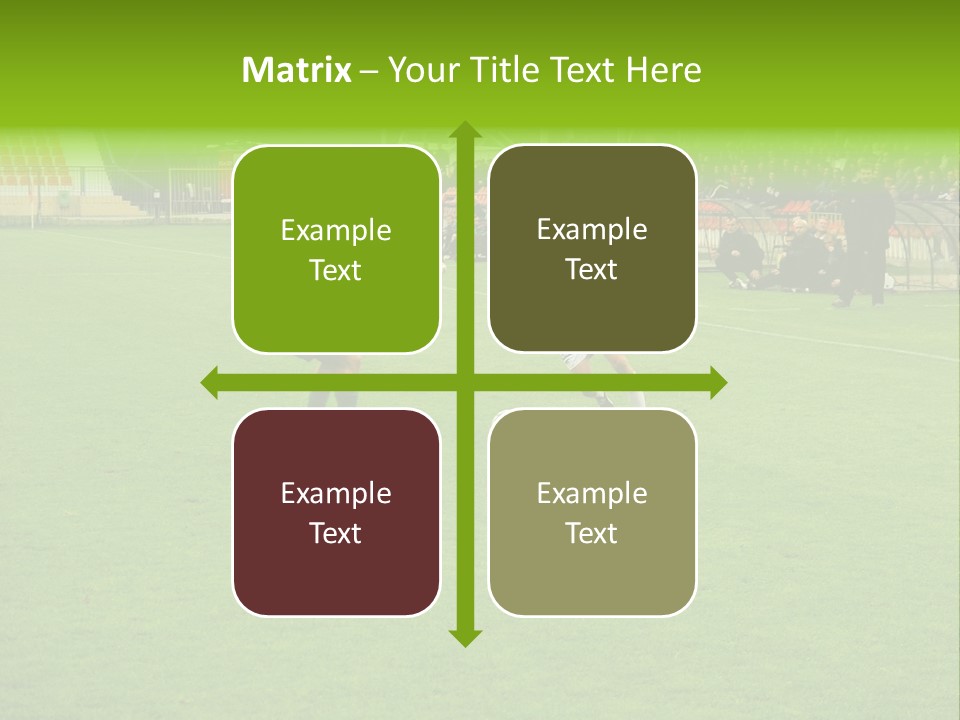 Matrix – Your Title Text Here

Example Text

Example Text

Example Text

Example Text